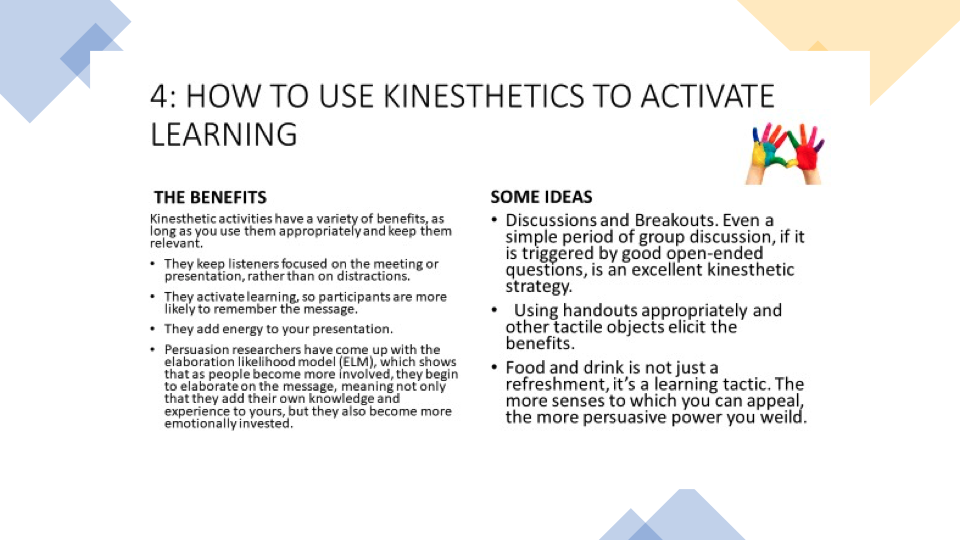 4: HOW TO USE KINESTHETICS TO ACTIVATE LEARNING

THE BENEFITS

Kinesthetic activities have a variety of benefits, as long as you use them appropriately and keep them relevant.

• They keep listeners focused on the meeting or presentation, rather than on distractions.

• They activate learning, so participants are more likely to remember the message.

• They add energy to your presentation.

• Persuasion researchers have come up with the elaboration likelihood model (ELM), which shows that as people become more involved, they begin to elaborate on the message, meaning not only that they add their own knowledge and experience to yours, but they also become more emotionally invested.

SOME IDEAS

• Discussions and Breakouts. Even a simple period of group discussion, if it is triggered by good open-ended questions, is an excellent kinesthetic strategy.

• Using handouts appropriately and other tactile objects elicit the benefits.

• Food and drink is not just a refreshment, it's a learning tactic. The more senses to which you can appeal, the more persuasive power you weild.